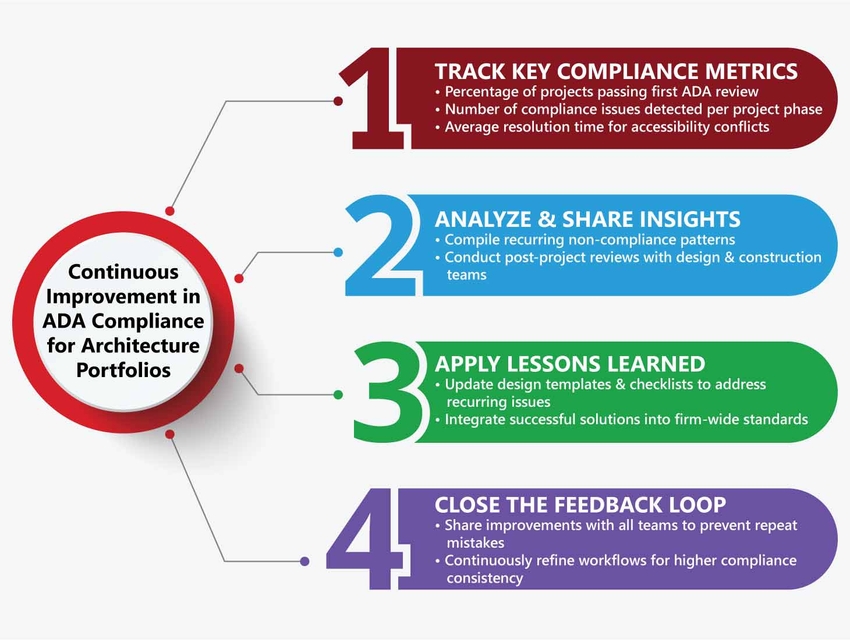 Continuous Improvement in ADA Compliance for Architecture Portfolios

1 TRACK KEY COMPLIANCE METRICS
• Percentage of projects passing first ADA review
• Number of compliance issues detected per project phase
• Average resolution time for accessibility conflicts

2 ANALYZE & SHARE INSIGHTS
• Compile recurring non-compliance patterns
• Conduct post-project reviews with design & construction teams

3 APPLY LESSONS LEARNED
• Update design templates & checklists to address recurring issues
• Integrate successful solutions into firm-wide standards

4 CLOSE THE FEEDBACK LOOP
• Share improvements with all teams to prevent repeat mistakes
• Continuously refine workflows for higher compliance consistency